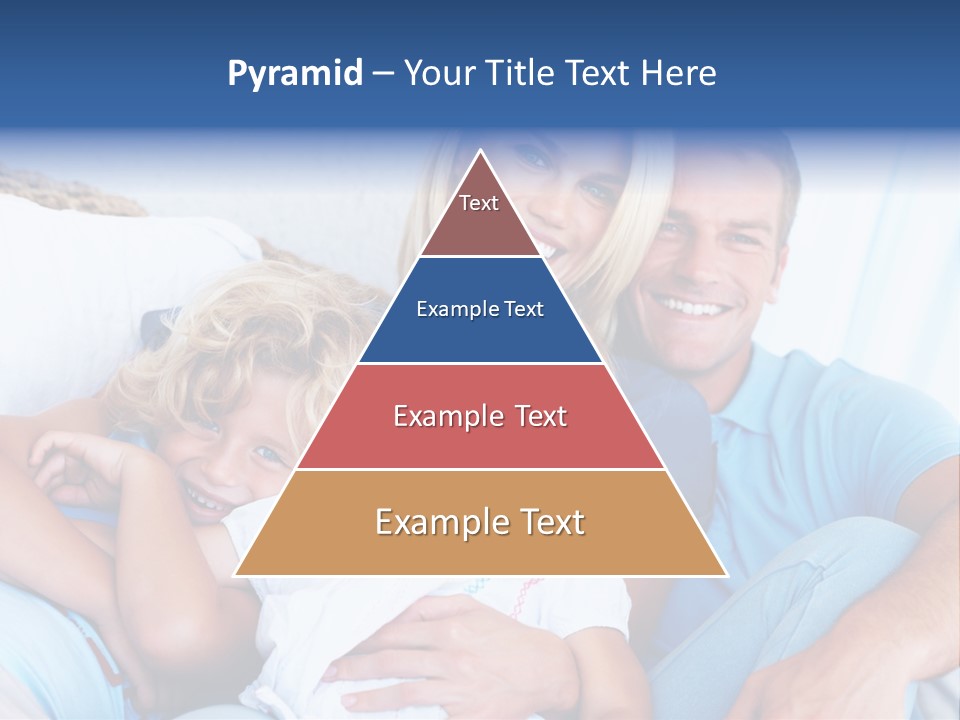 Pyramid – Your Title Text Here

Text

Example Text

Example Text

Example Text